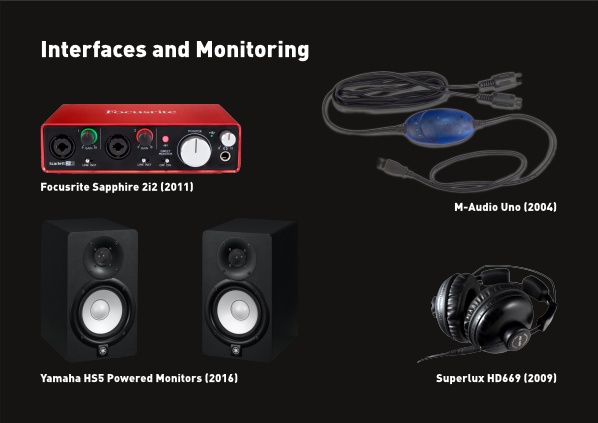 Interfaces and Monitoring

Focusrite

Focusrite Sapphire 2i2 (2011)

M-Audio Uno (2004)

Yamaha HS5 Powered Monitors (2016)

Superlux HD669 (2009)